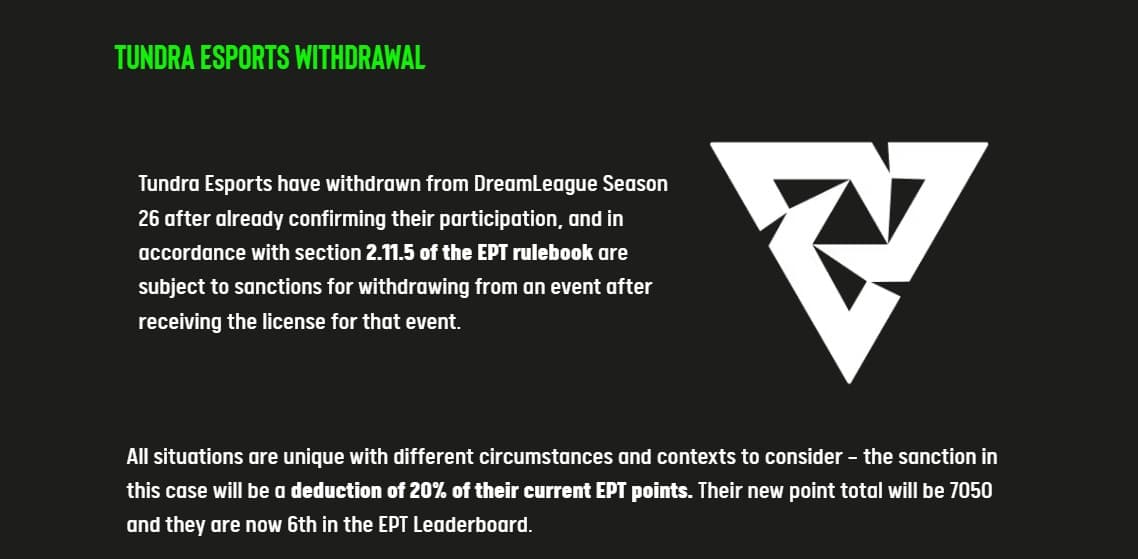 TUNDRA ESPORTS WITHDRAWAL

Tundra Esports have withdrawn from DreamLeague Season 26 after already confirming their participation, and in accordance with section 2.11.5 of the EPT rulebook are subject to sanctions for withdrawing from an event after receiving the license for that event.

All situations are unique with different circumstances and contexts to consider – the sanction in this case will be a deduction of 20% of their current EPT points. Their new point total will be 7050 and they are now 6th in the EPT Leaderboard.